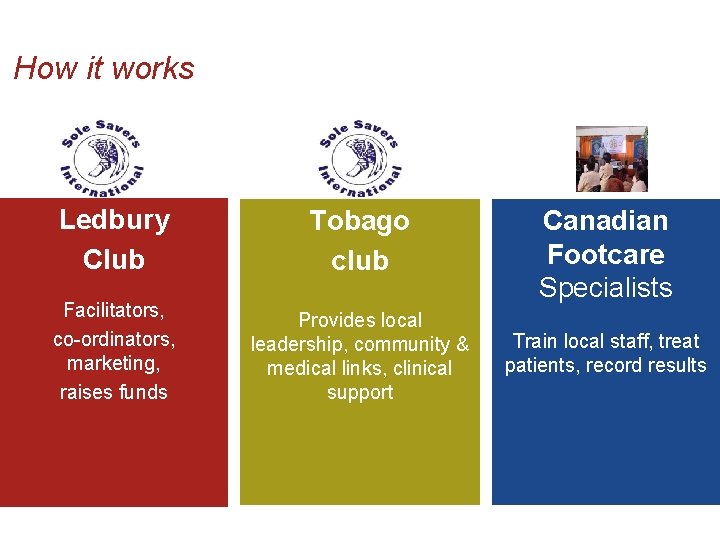 How it works

Sole Savers International

Ledbury Club

Facilitators, co-ordinators, marketing, raises funds

Sole Savers International

Tobago club

Provides local leadership, community & medical links, clinical support

Canadian Footcare Specialists

Train local staff, treat patients, record results